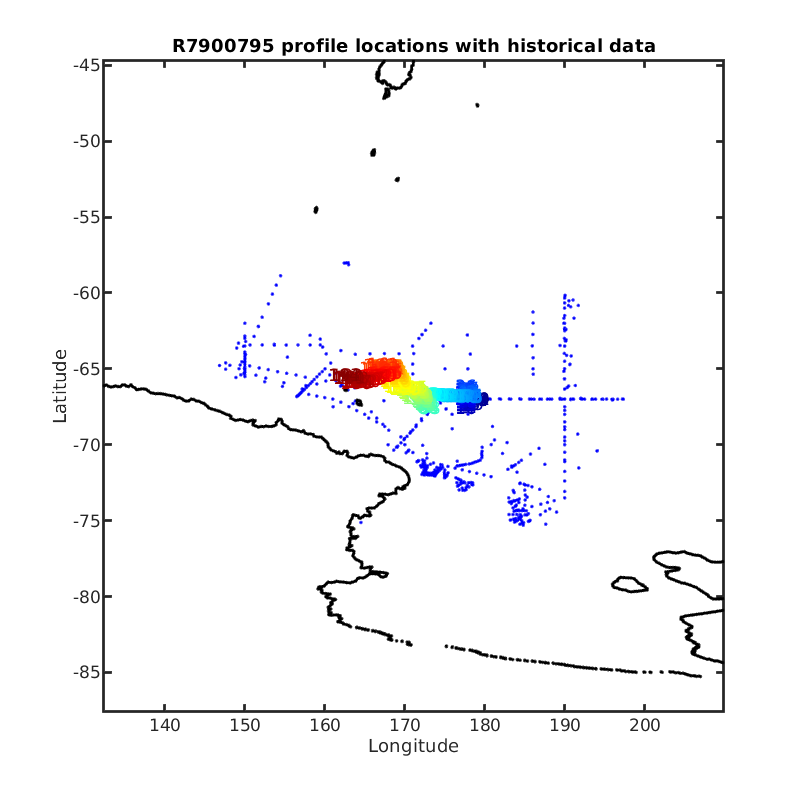 R7900795 profile locations with historical data

-45
-50
-55
-60
-65
-70
-75
-80
-85

Latitude

140
150
160
170
180
190
200

Longitude